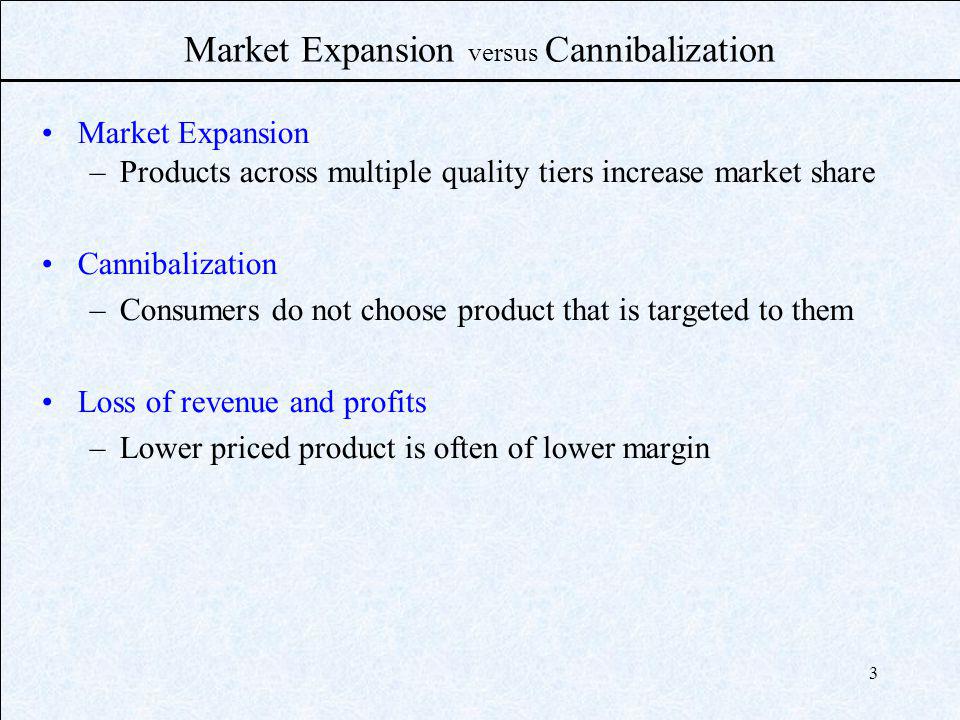 Market Expansion versus Cannibalization

• Market Expansion
– Products across multiple quality tiers increase market share

• Cannibalization
– Consumers do not choose product that is targeted to them

• Loss of revenue and profits
– Lower priced product is often of lower margin

3